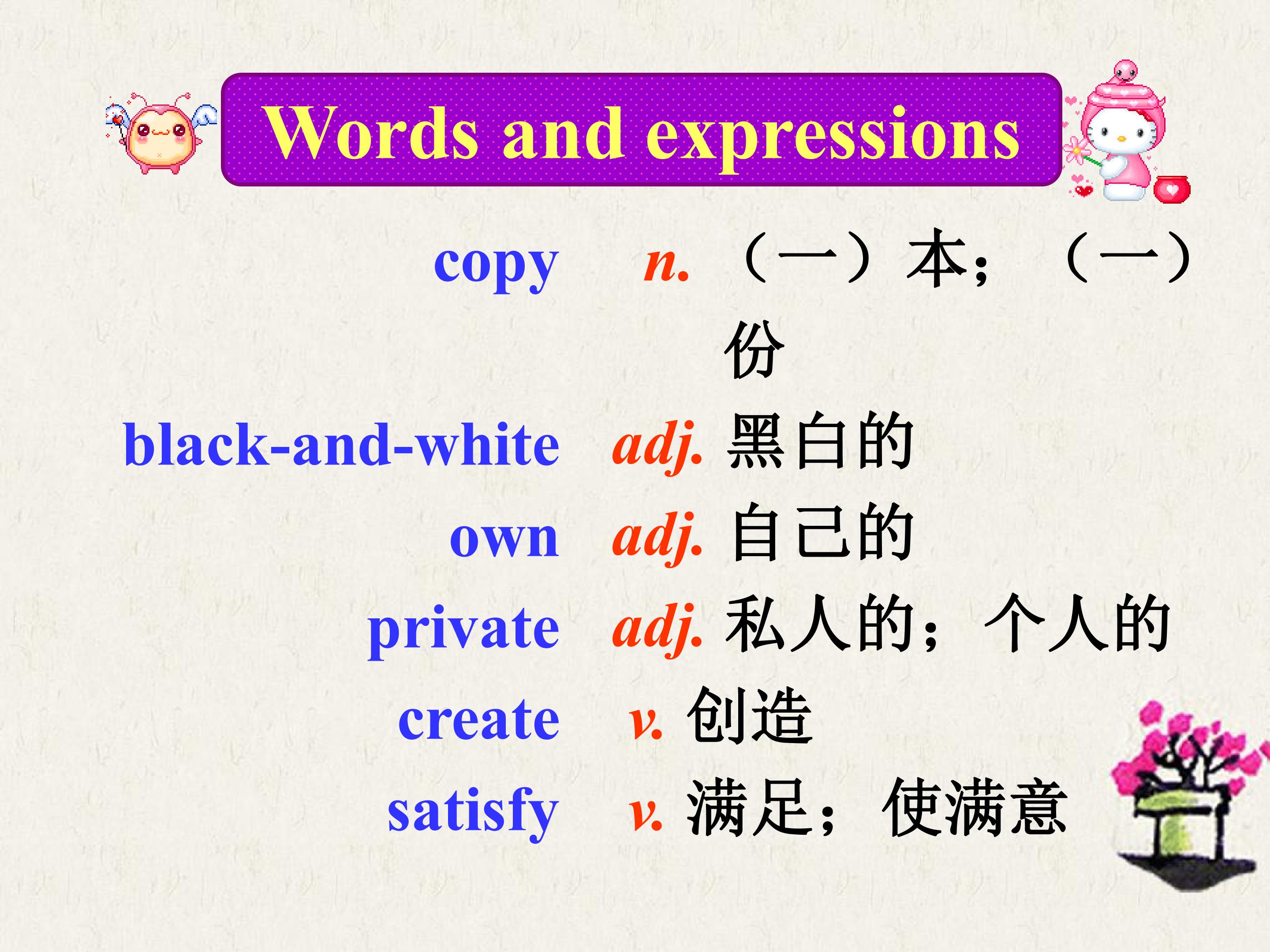 Words and expressions

copy n. （一）本；（一）份

black-and-white adj. 黑白的

own adj. 自己的

private adj. 私人的；个人的

create v. 创造

satisfy v. 满足；使满意